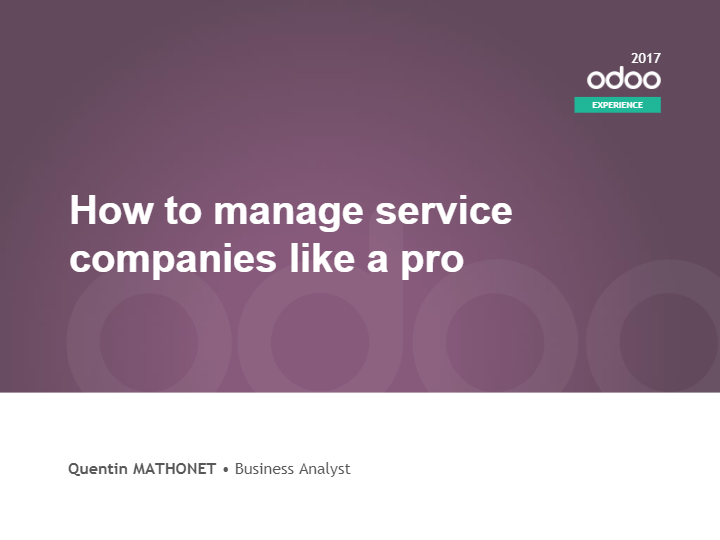 2017
odoo
EXPERIENCE

How to manage service companies like a pro

Quentin MATHONET • Business Analyst